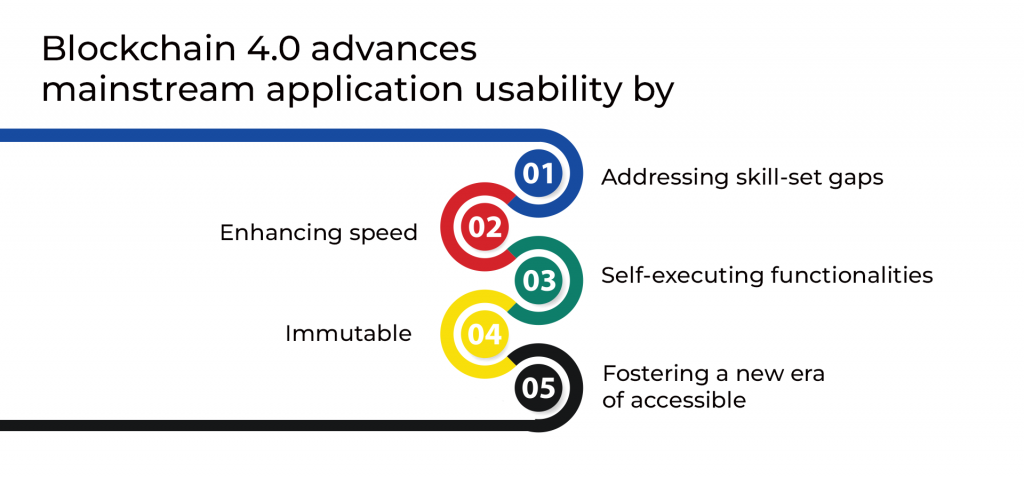 Blockchain 4.0 advances mainstream application usability by

01
Addressing skill-set gaps

02
Enhancing speed

03
Self-executing functionalities

04
Immutable

05
Fostering a new era of accessible